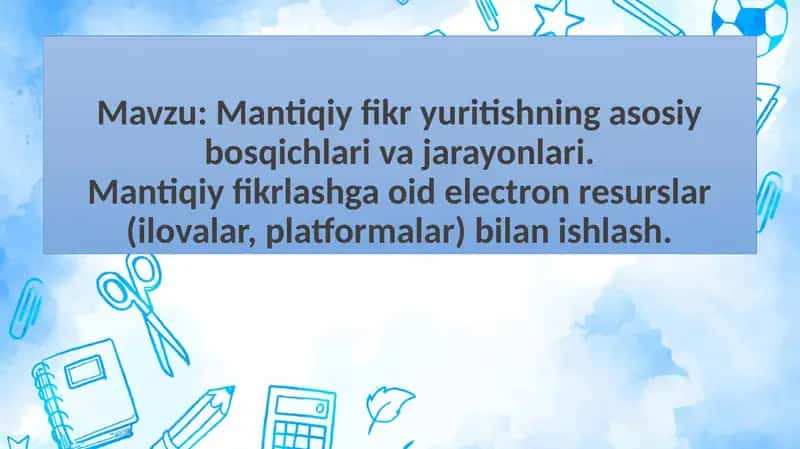 Mavzu: Mantiqiy fikr yuritishning asosiy bosqichlari va jarayonlari.
Mantiqiy fikrlashga oid electron resurslar (ilovalar, platformalar) bilan ishlash.